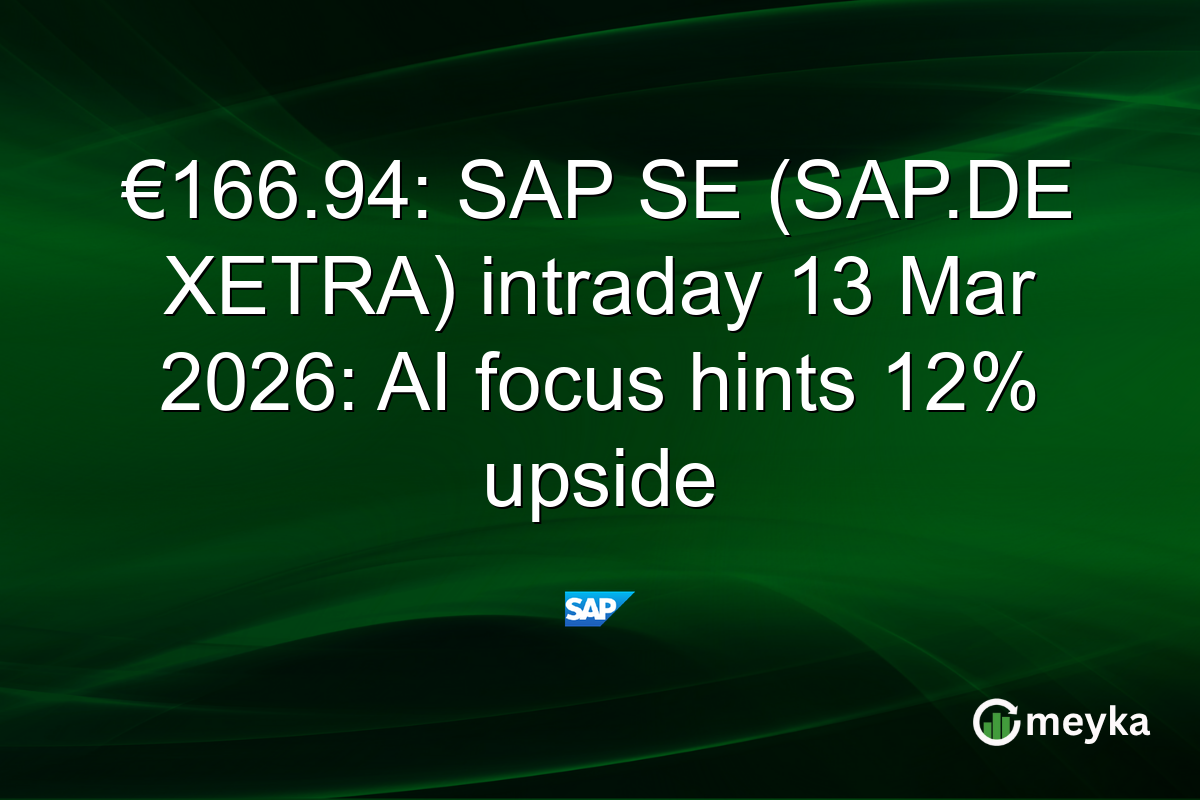 €166.94: SAP SE (SAP.DE XETRA) intraday 13 Mar 2026: AI focus hints 12% upside

SAP

meyka